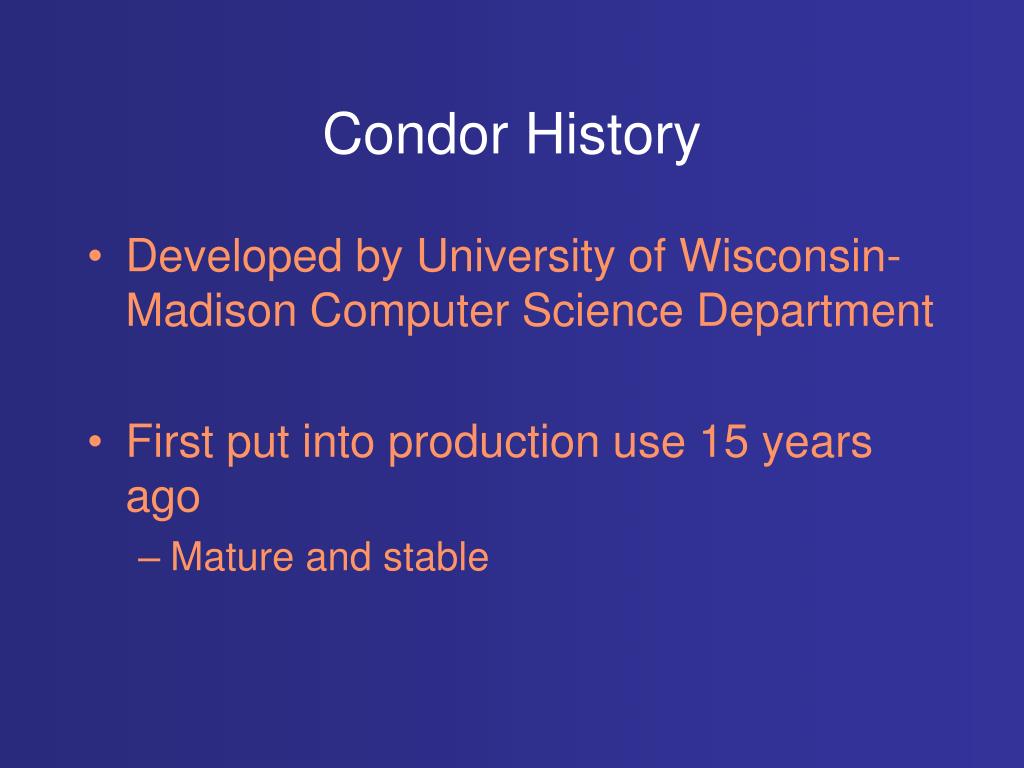 Condor History

• Developed by University of Wisconsin-Madison Computer Science Department

• First put into production use 15 years ago
– Mature and stable